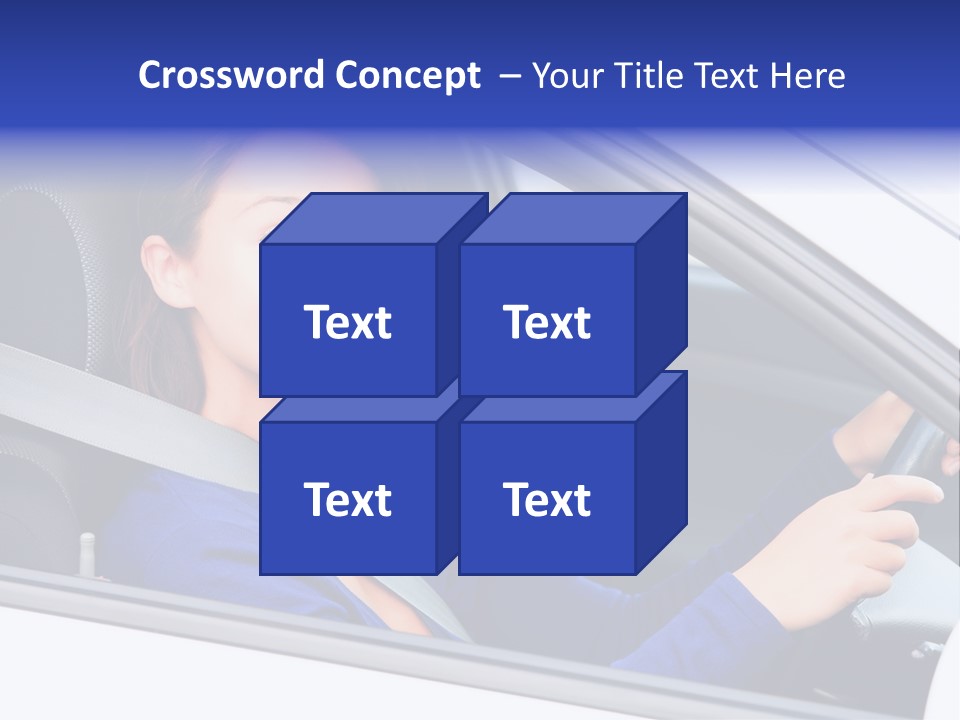 Crossword Concept – Your Title Text Here

Text

Text

Text

Text